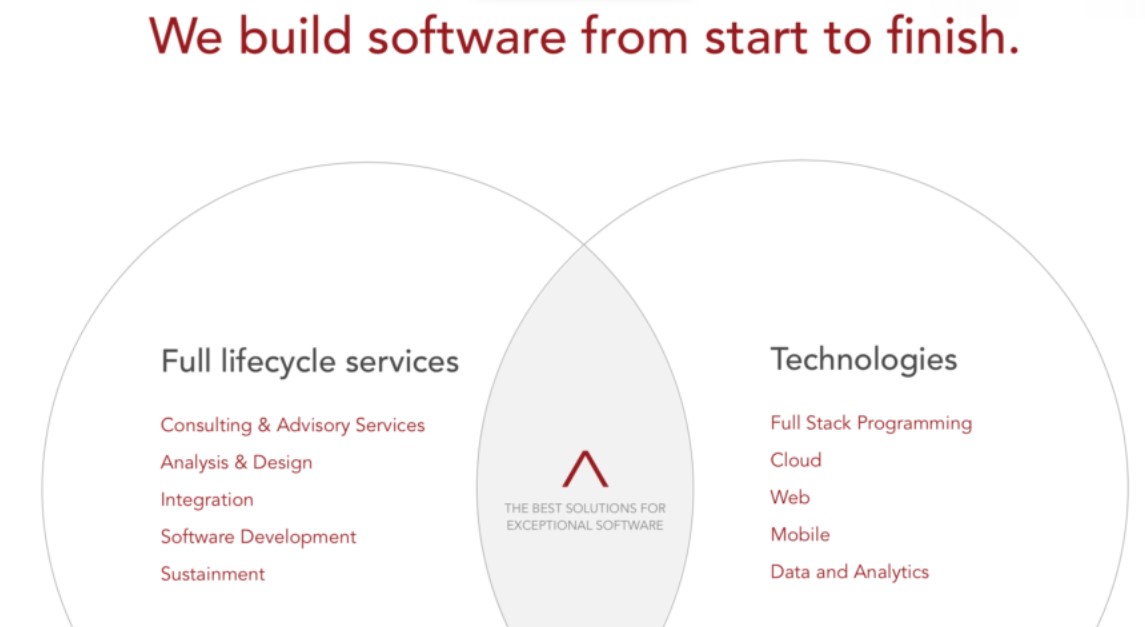 We build software from start to finish.

Full lifecycle services

Consulting & Advisory Services
Analysis & Design
Integration
Software Development
Sustainment

THE BEST SOLUTIONS FOR EXCEPTIONAL SOFTWARE

Technologies

Full Stack Programming
Cloud
Web
Mobile
Data and Analytics